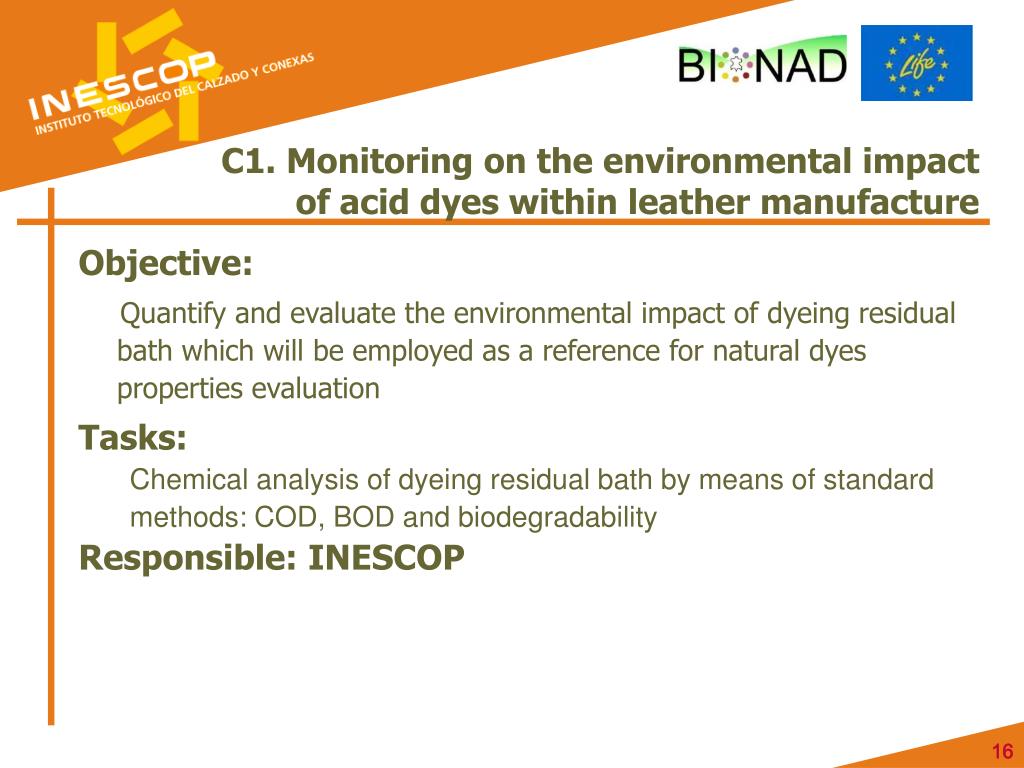 INESCOP
INSTITUTO TECNOLÓGICO DEL CALZADO Y CONEXAS

BIONAD

Life

C1. Monitoring on the environmental impact of acid dyes within leather manufacture

Objective:

Quantify and evaluate the environmental impact of dyeing residual bath which will be employed as a reference for natural dyes properties evaluation

Tasks:

Chemical analysis of dyeing residual bath by means of standard methods: COD, BOD and biodegradability

Responsible: INESCOP

16